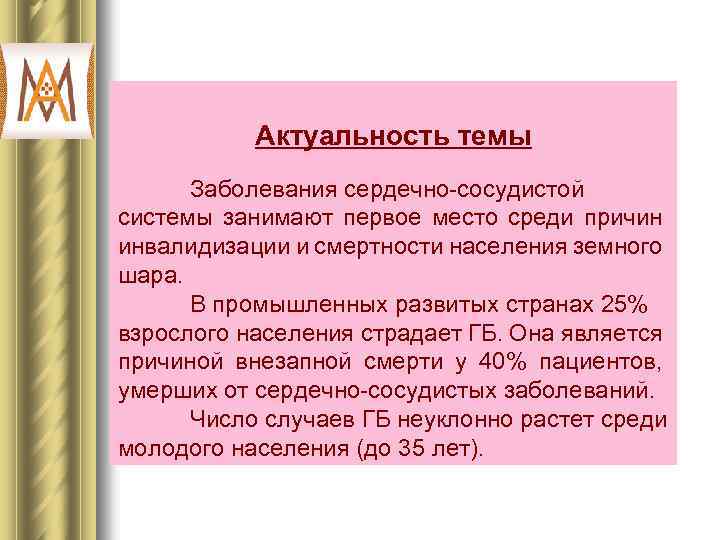 Актуальность темы

Заболевания сердечно-сосудистой системы занимают первое место среди причин инвалидизации и смертности населения земного шара.

В промышленных развитых странах 25% взрослого населения страдает ГБ. Она является причиной внезапной смерти у 40% пациентов, умерших от сердечно-сосудистых заболеваний.

Число случаев ГБ неуклонно растет среди молодого населения (до 35 лет).